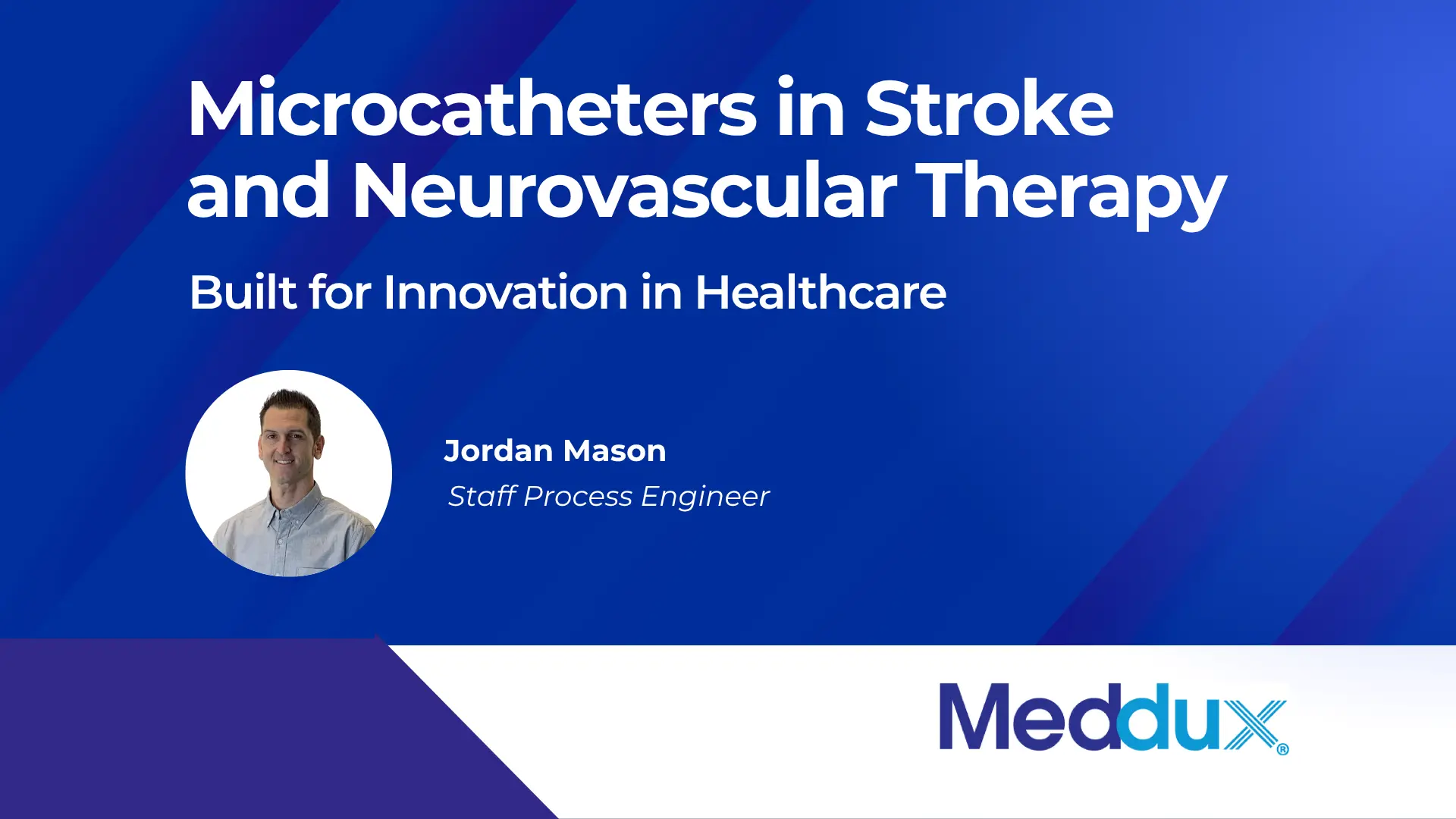 Microcatheters in Stroke and Neurovascular Therapy

Built for Innovation in Healthcare

Jordan Mason
Staff Process Engineer

Meddux®